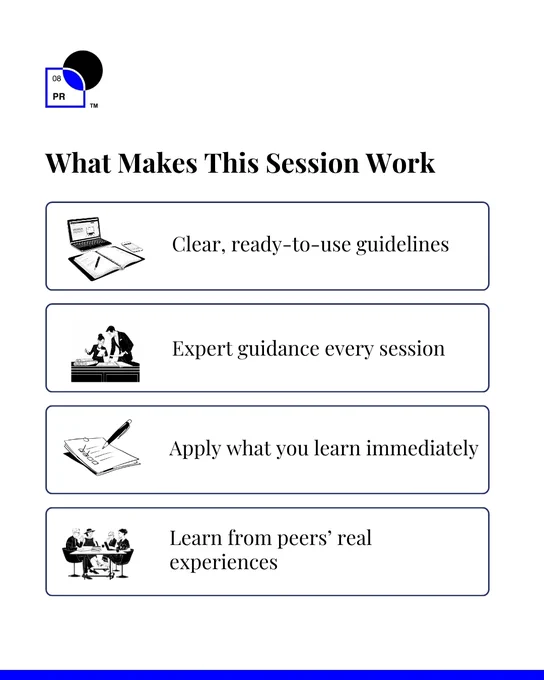 08
PR
TM

What Makes This Session Work

Clear, ready-to-use guidelines

Expert guidance every session

Apply what you learn immediately

Learn from peers' real experiences